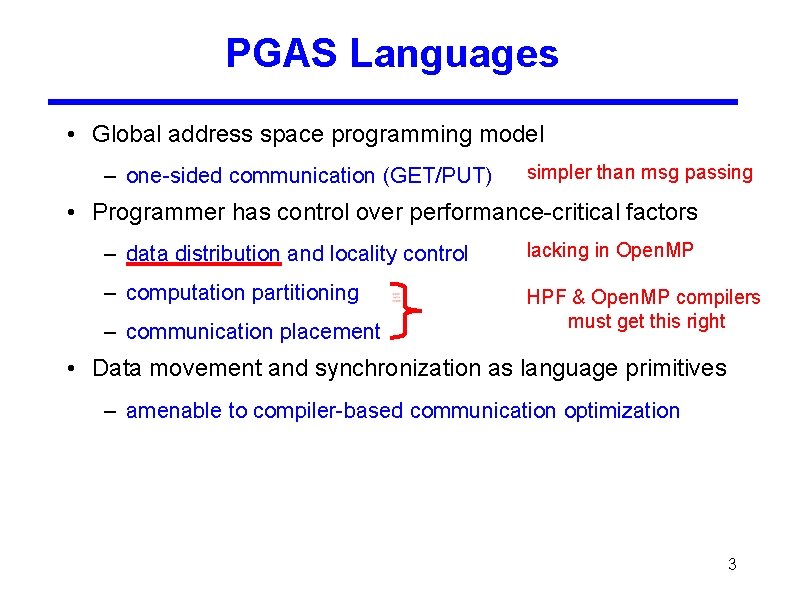 PGAS Languages

• Global address space programming model

– one-sided communication (GET/PUT)

simpler than msg passing

• Programmer has control over performance-critical factors

– data distribution and locality control

lacking in OpenMP

– computation partitioning

– communication placement

HPF & OpenMP compilers must get this right

• Data movement and synchronization as language primitives

– amenable to compiler-based communication optimization

3